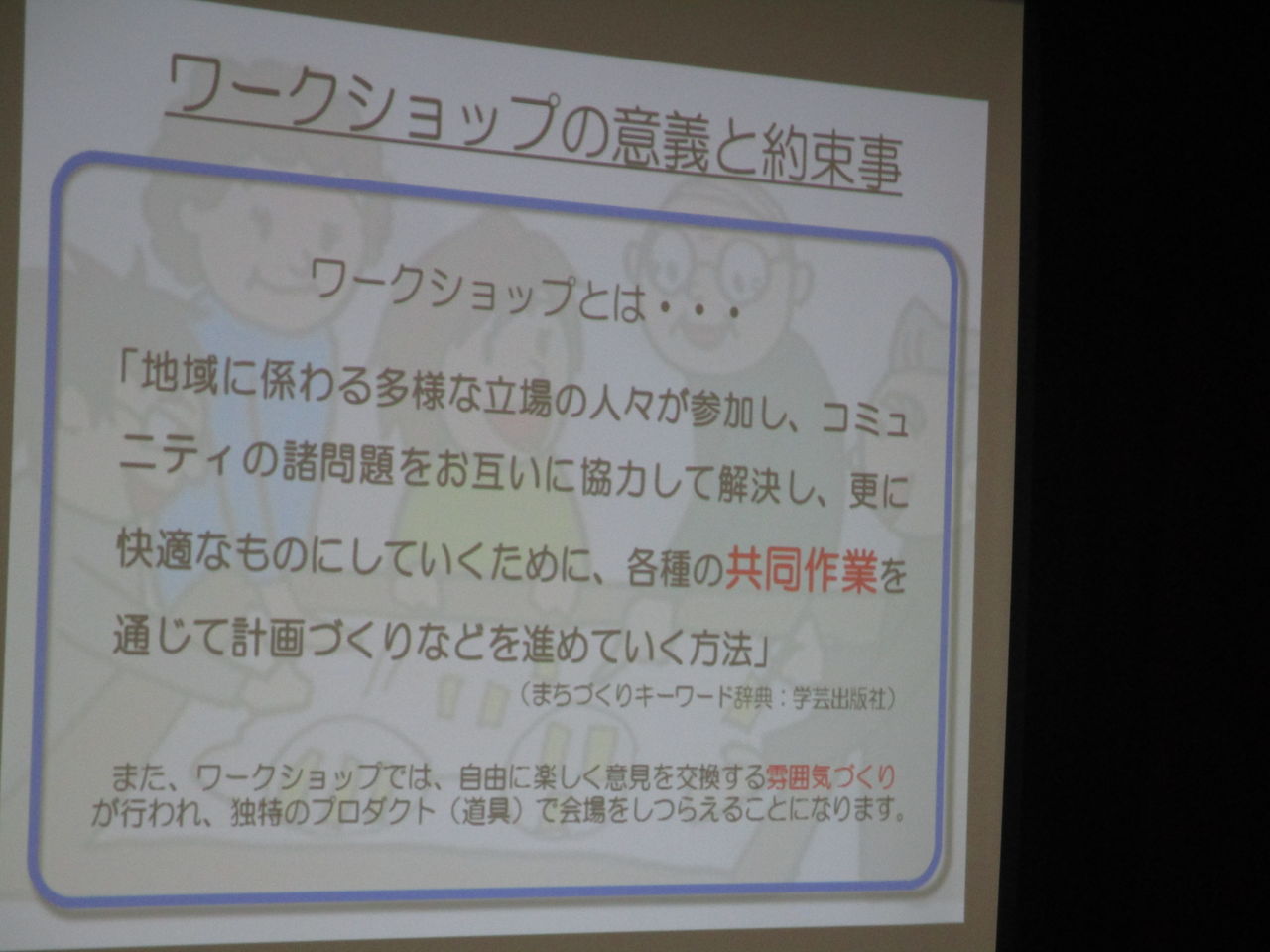 ワークショップの意義と約束事

ワークショップとは・・・

「地域に係わる多様な立場の人々が参加し、コミュニティの諸問題をお互いに協力して解決し、更に快適なものにしていくために、各種の共同作業を通じて計画づくりなどを進めていく方法」

（まちづくりキーワード辞典：学芸出版社）

また、ワークショップでは、自由に楽しく意見を交換する雰囲気づくりが行われ、独特のプロダクト（道具）で会場をしつらえることになります。